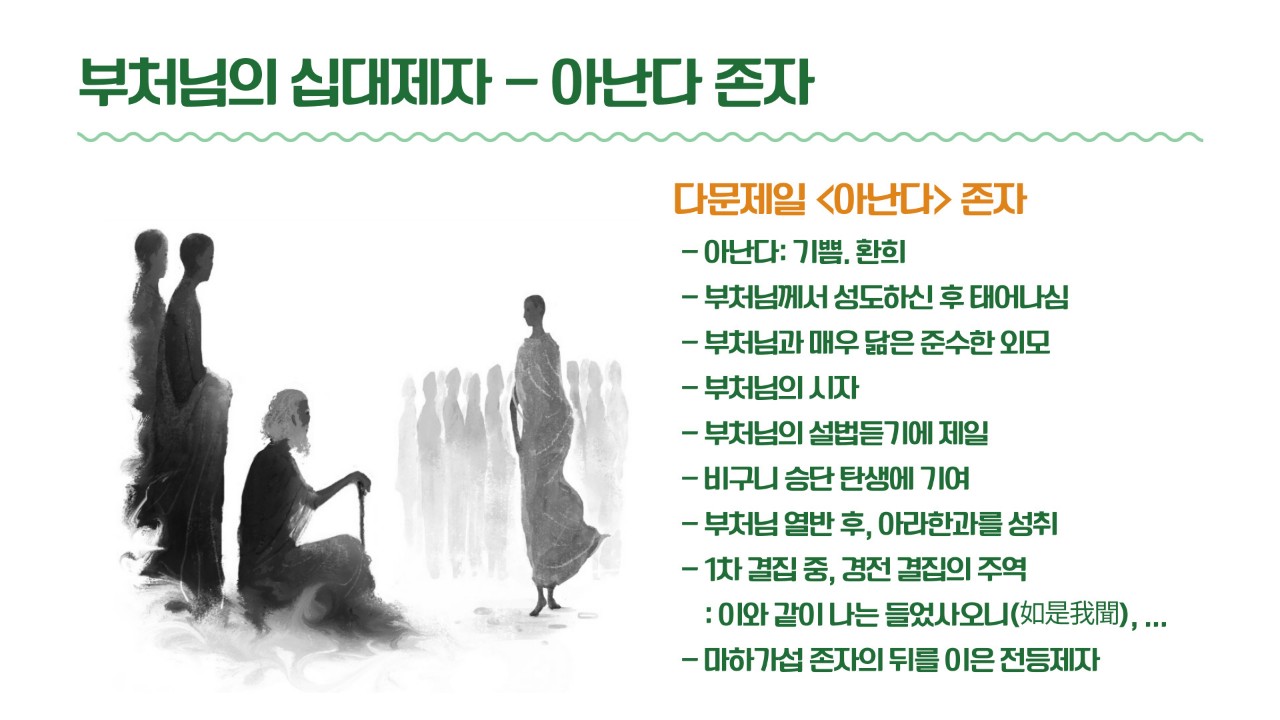 부처님의 십대제자 – 아난다 존자

다문제일 <아난다> 존자

– 아난다: 기쁨. 환희
– 부처님께서 성도하신 후 태어나심
– 부처님과 매우 닮은 준수한 외모
– 부처님의 시자
– 부처님의 설법듣기에 제일
– 비구니 승단 탄생에 기여
– 부처님 열반 후, 아라한과를 성취
– 1차 결집 중, 경전 결집의 주역
: 이와 같이 나는 들었사오니(如是我聞), …
– 마하가섭 존자의 뒤를 이은 전등제자